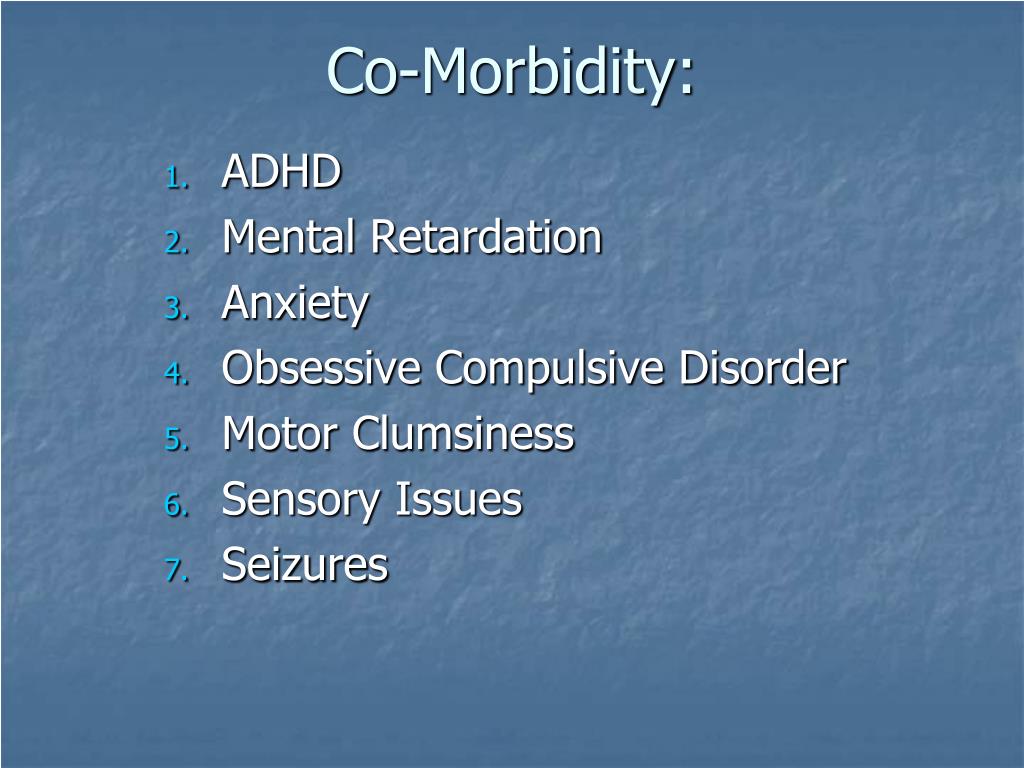 Co-Morbidity:

1. ADHD
2. Mental Retardation
3. Anxiety
4. Obsessive Compulsive Disorder
5. Motor Clumsiness
6. Sensory Issues
7. Seizures